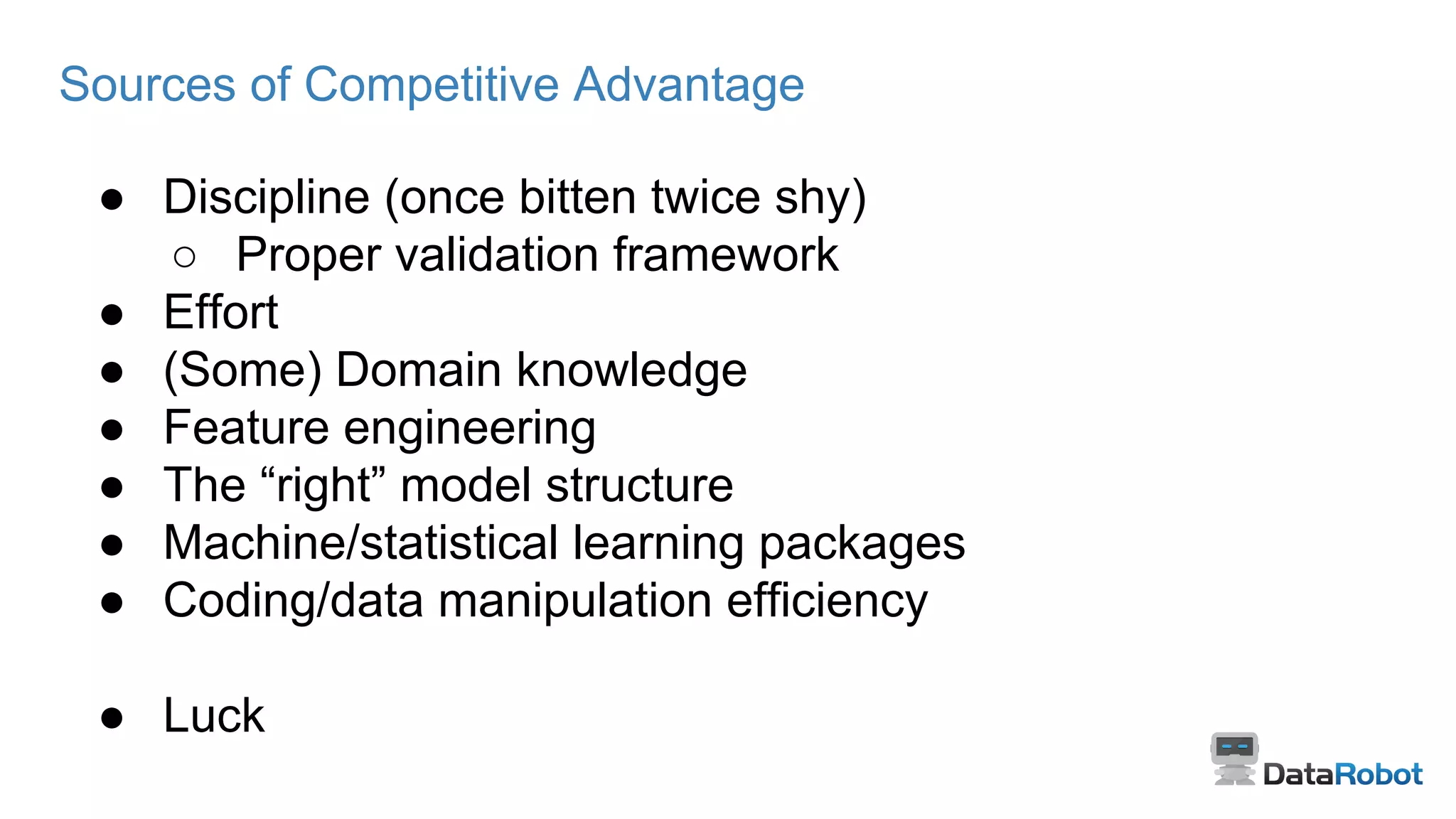 Sources of Competitive Advantage

● Discipline (once bitten twice shy)
 ○ Proper validation framework
● Effort
● (Some) Domain knowledge
● Feature engineering
● The “right” model structure
● Machine/statistical learning packages
● Coding/data manipulation efficiency

● Luck

DataRobot